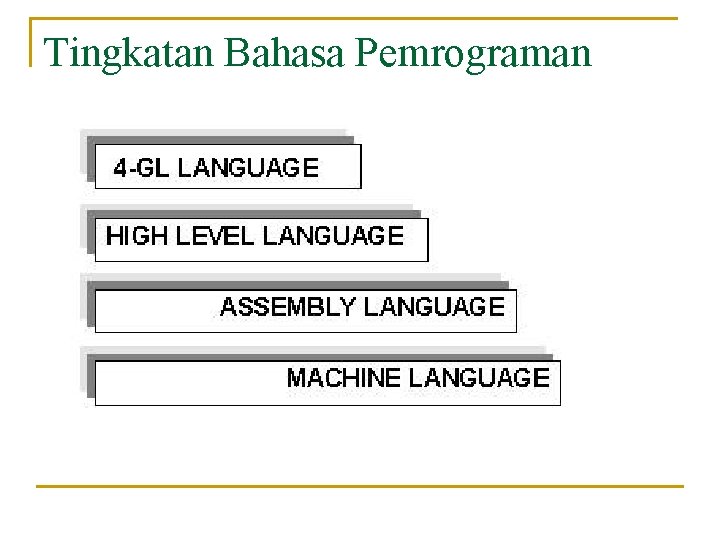 Tingkatan Bahasa Pemrograman

4-GL LANGUAGE

HIGH LEVEL LANGUAGE

ASSEMBLY LANGUAGE

MACHINE LANGUAGE